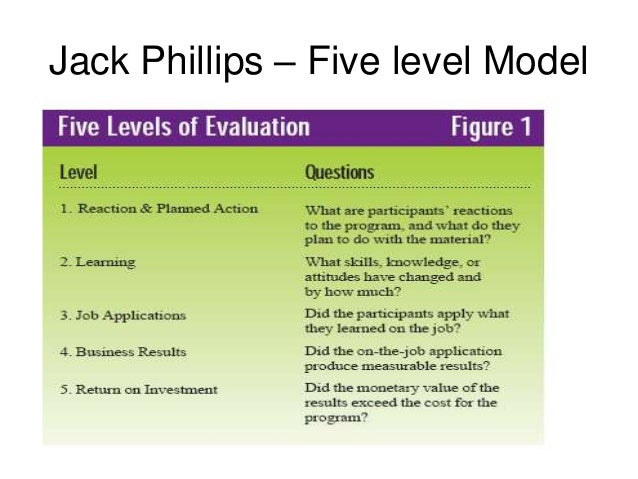 Jack Phillips – Five level Model

Five Levels of Evaluation Figure 1

| Level | Questions |
|---|---|
| 1. Reaction & Planned Action | What are participants' reactions to the program, and what do they plan to do with the material? |
| 2. Learning | What skills, knowledge, or attitudes have changed and by how much? |
| 3. Job Applications | Did the participants apply what they learned on the job? |
| 4. Business Results | Did the on-the-job application produce measurable results? |
| 5. Return on Investment | Did the monetary value of the results exceed the cost for the program? |